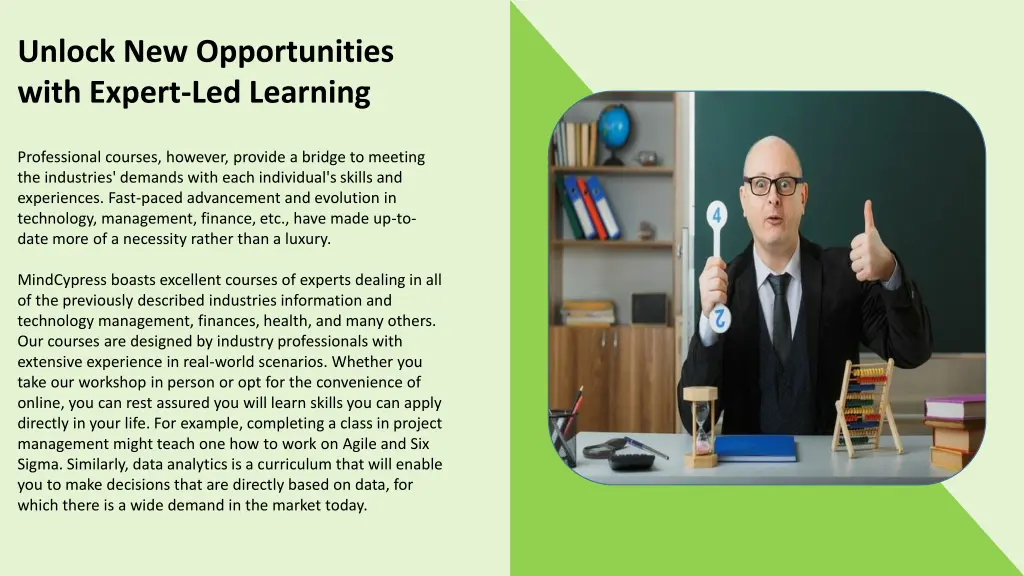 Unlock New Opportunities with Expert-Led Learning

Professional courses, however, provide a bridge to meeting the industries' demands with each individual's skills and experiences. Fast-paced advancement and evolution in technology, management, finance, etc., have made up-to-date more of a necessity rather than a luxury.

MindCypress boasts excellent courses of experts dealing in all of the previously described industries information and technology management, finances, health, and many others. Our courses are designed by industry professionals with extensive experience in real-world scenarios. Whether you take our workshop in person or opt for the convenience of online, you can rest assured you will learn skills you can apply directly in your life. For example, completing a class in project management might teach one how to work on Agile and Six Sigma. Similarly, data analytics is a curriculum that will enable you to make decisions that are directly based on data, for which there is a wide demand in the market today.

4

2